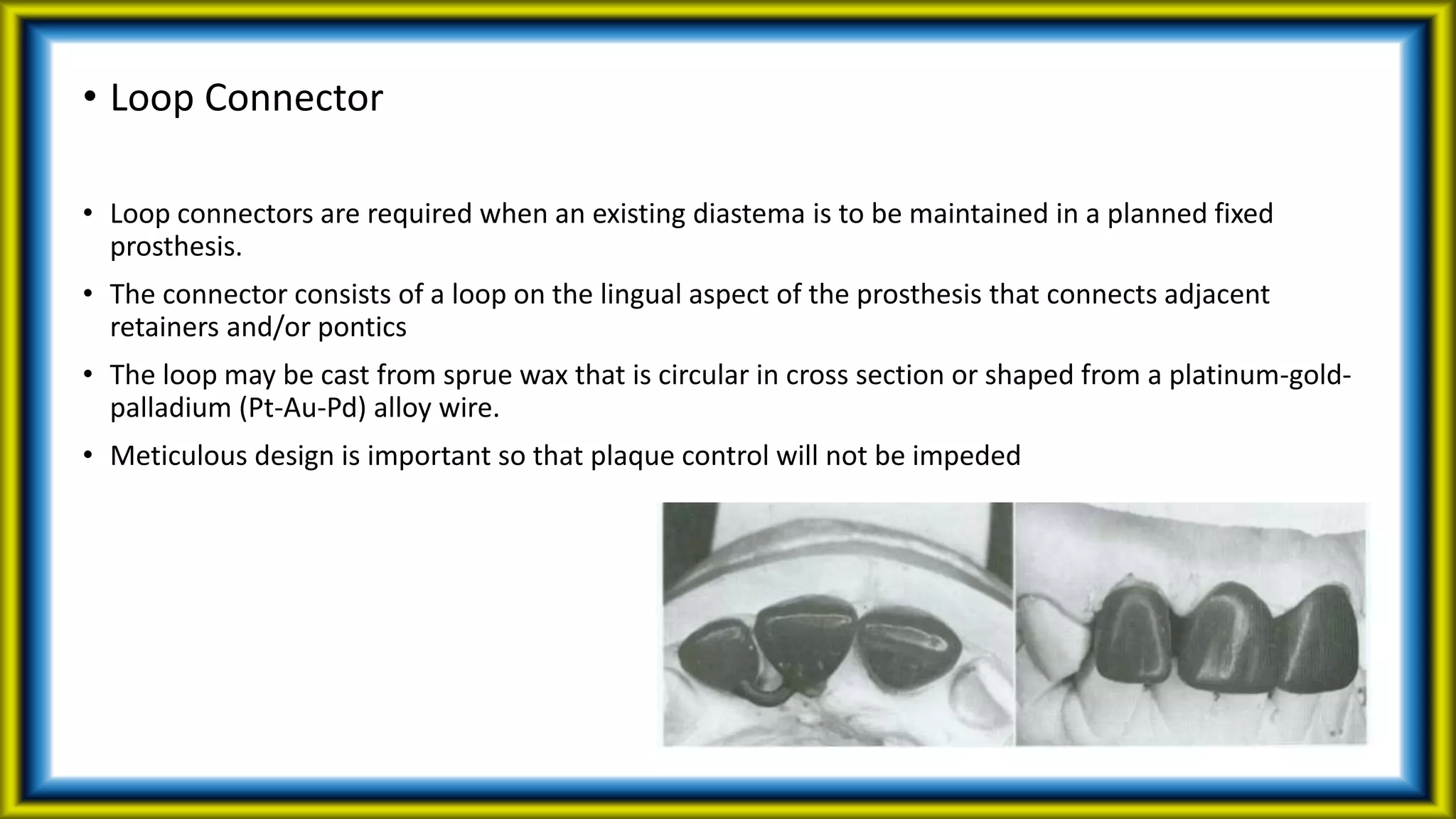 • Loop Connector

• Loop connectors are required when an existing diastema is to be maintained in a planned fixed prosthesis.

• The connector consists of a loop on the lingual aspect of the prosthesis that connects adjacent retainers and/or pontics

• The loop may be cast from sprue wax that is circular in cross section or shaped from a platinum-gold-palladium (Pt-Au-Pd) alloy wire.

• Meticulous design is important so that plaque control will not be impeded